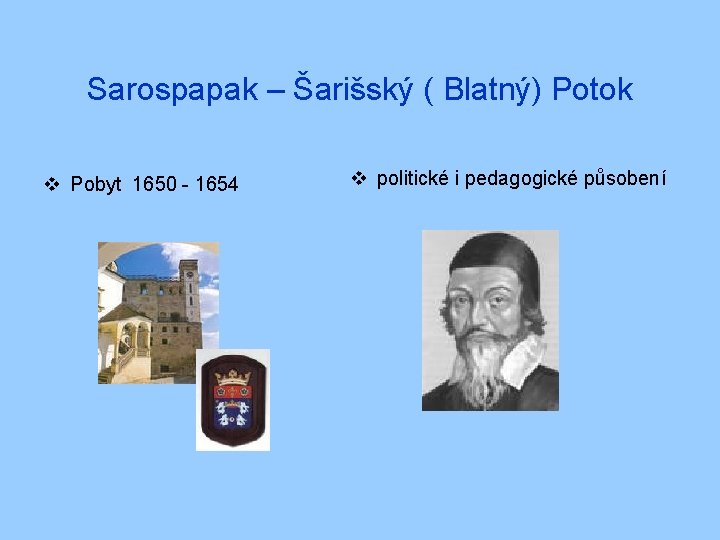 Sarospapak – Šarišský ( Blatný) Potok

❖ Pobyt 1650 - 1654

❖ politické i pedagogické působení